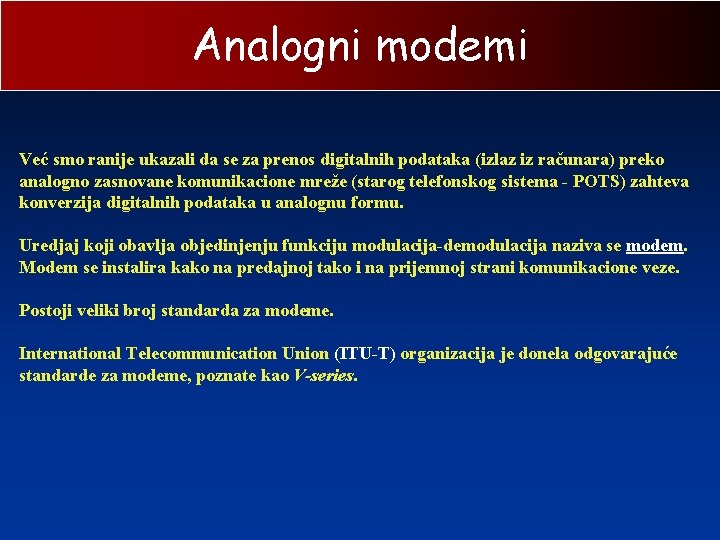 Analogni modemi

Već smo ranije ukazali da se za prenos digitalnih podataka (izlaz iz računara) preko analogno zasnovane komunikacione mreže (starog telefonskog sistema - POTS) zahteva konverzija digitalnih podataka u analognu formu.

Uredjaj koji obavlja objedinjenju funkciju modulacija-demodulacija naziva se modem. Modem se instalira kako na predajnoj tako i na prijemnoj strani komunikacione veze.

Postoji veliki broj standarda za modeme.

International Telecommunication Union (ITU-T) organizacija je donela odgovarajuće standarde za modeme, poznate kao V-series.